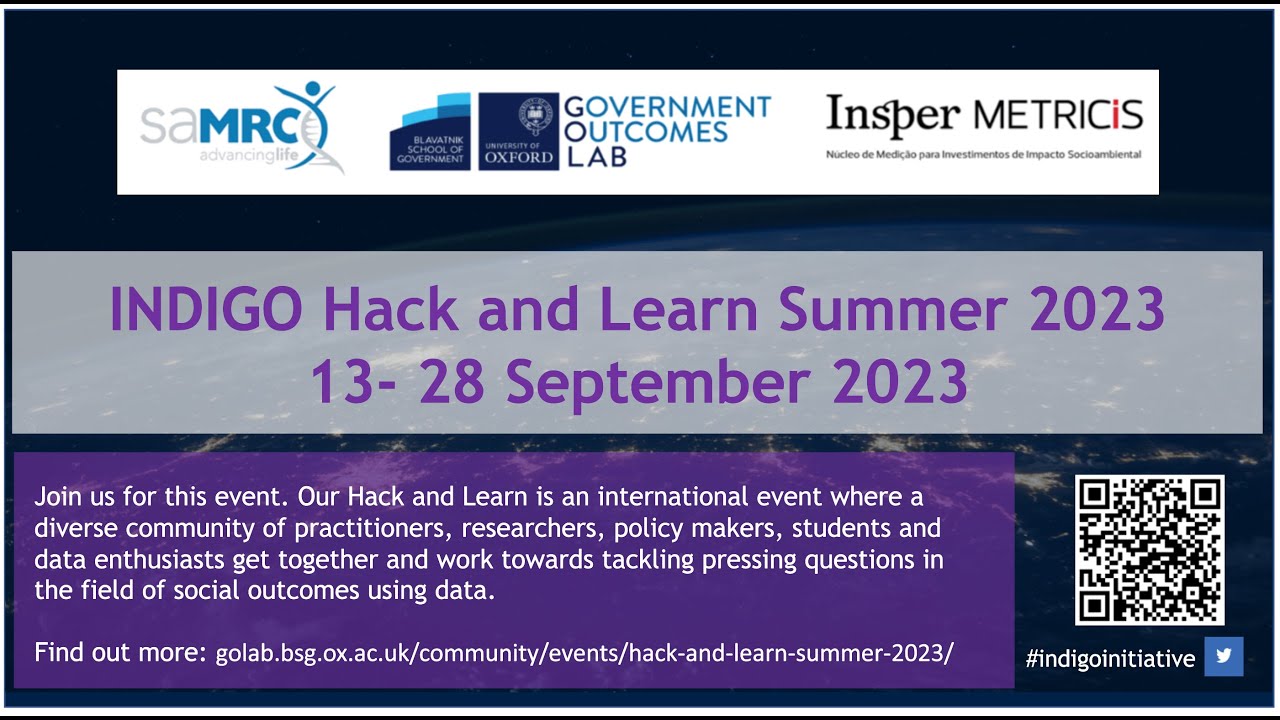 saMRC
advancinglife

BLAVATNIK SCHOOL OF GOVERNMENT

UNIVERSITY OF OXFORD

GOVERNMENT OUTCOMES LAB

Insper METRICiS
Núcleo de Medição para Investimentos de Impacto Socioambiental

INDIGO Hack and Learn Summer 2023
13- 28 September 2023

Join us for this event. Our Hack and Learn is an international event where a diverse community of practitioners, researchers, policy makers, students and data enthusiasts get together and work towards tackling pressing questions in the field of social outcomes using data.

Find out more: golab.bsg.ox.ac.uk/community/events/hack-and-learn-summer-2023/

#indigoinitiative